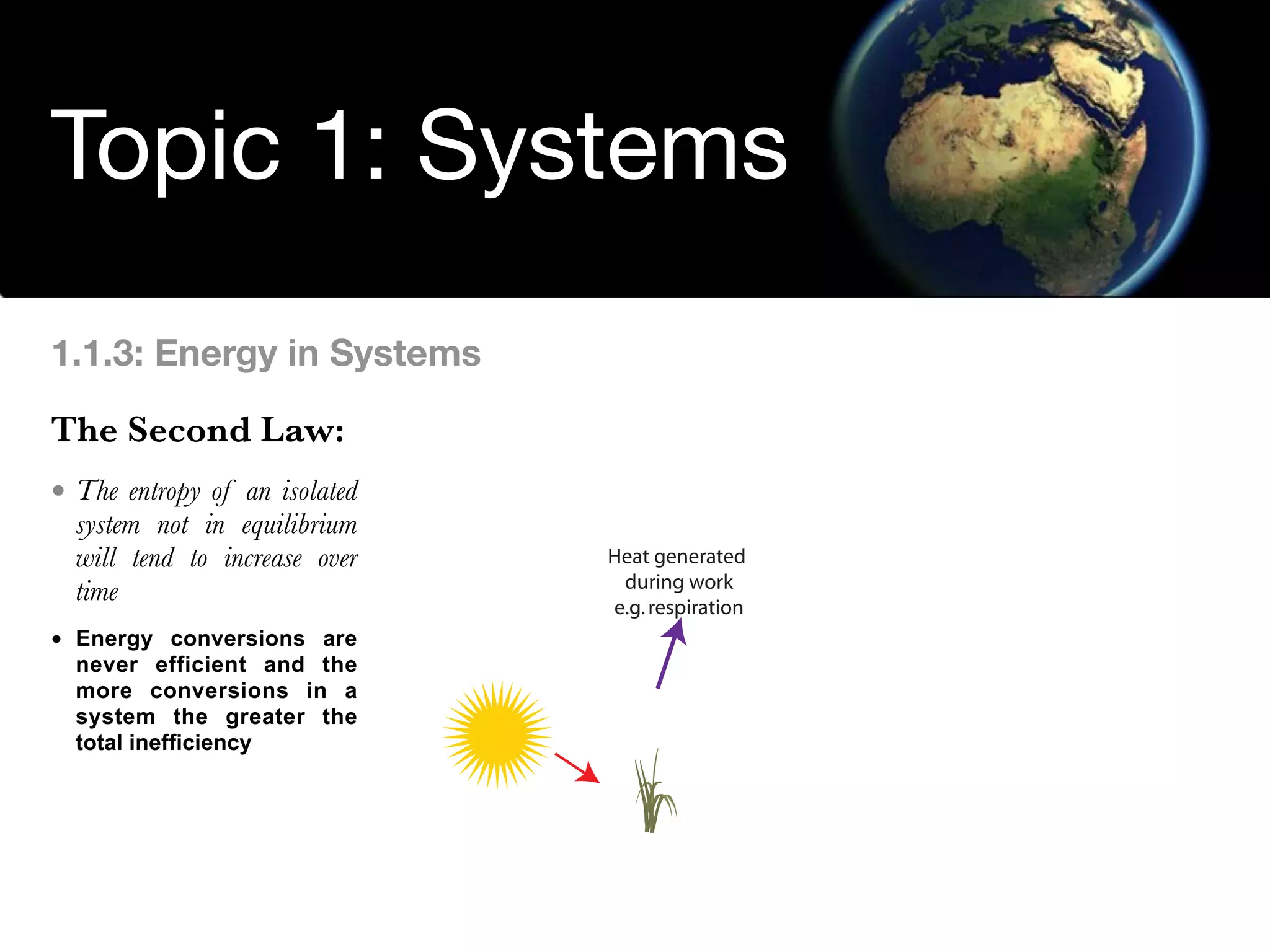 Topic 1: Systems

1.1.3: Energy in Systems

The Second Law:

• The entropy of an isolated system not in equilibrium will tend to increase over time

• Energy conversions are never efficient and the more conversions in a system the greater the total inefficiency

Heat generated during work e.g. respiration